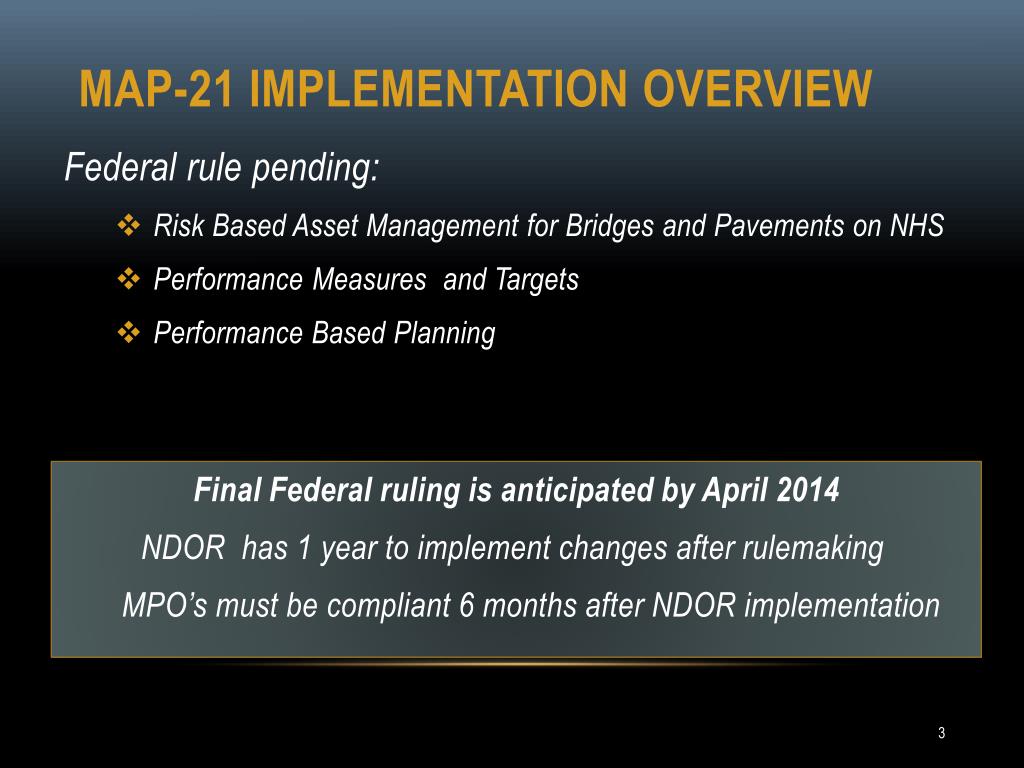 MAP-21 IMPLEMENTATION OVERVIEW

Federal rule pending:

❖ Risk Based Asset Management for Bridges and Pavements on NHS
❖ Performance Measures and Targets
❖ Performance Based Planning

Final Federal ruling is anticipated by April 2014
NDOR has 1 year to implement changes after rulemaking
MPO's must be compliant 6 months after NDOR implementation

3